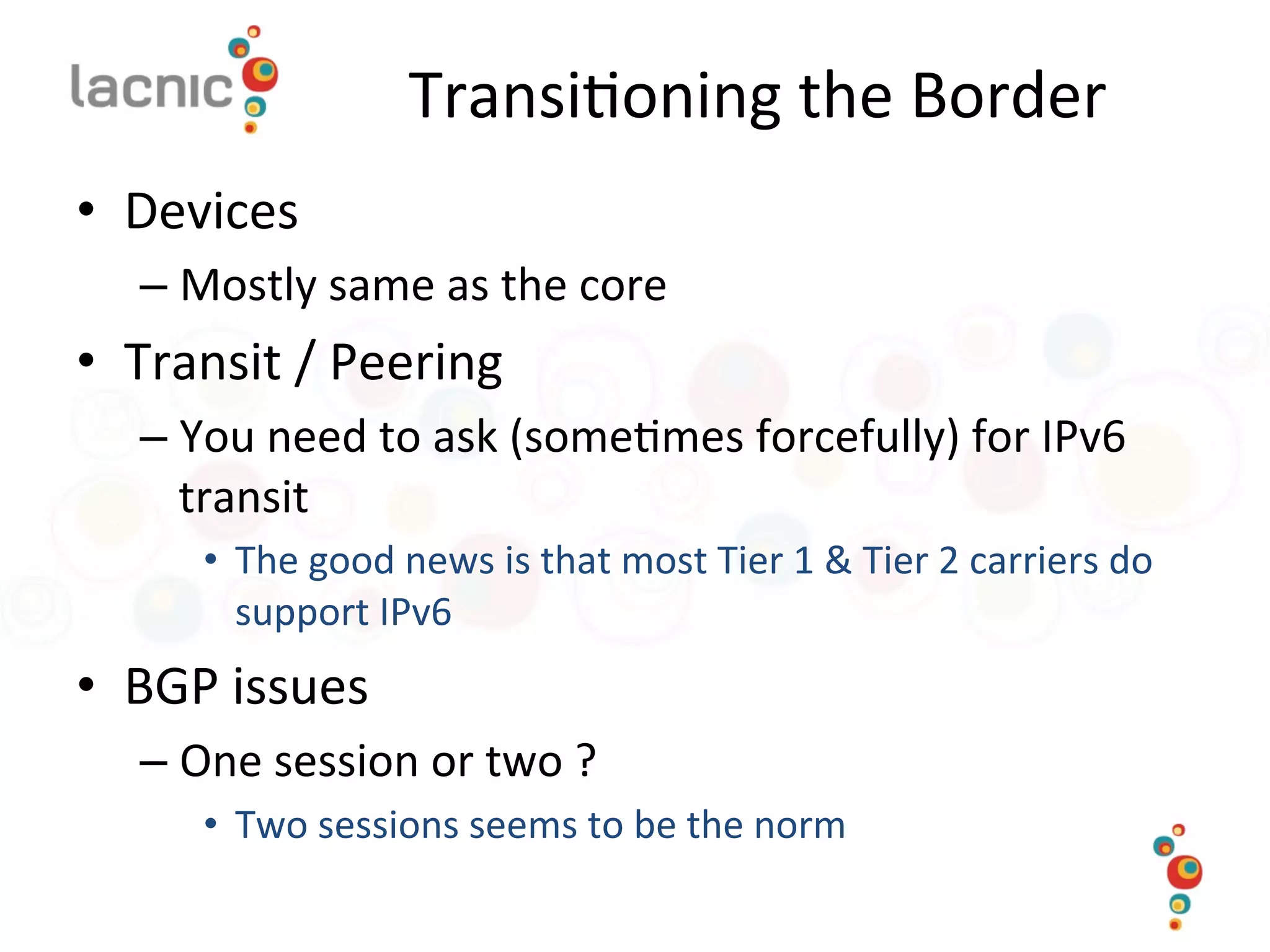 lacnic

Transitioning the Border

• Devices
– Mostly same as the core
• Transit / Peering
– You need to ask (sometimes forcefully) for IPv6 transit
• The good news is that most Tier 1 & Tier 2 carriers do support IPv6
• BGP issues
– One session or two ?
• Two sessions seems to be the norm